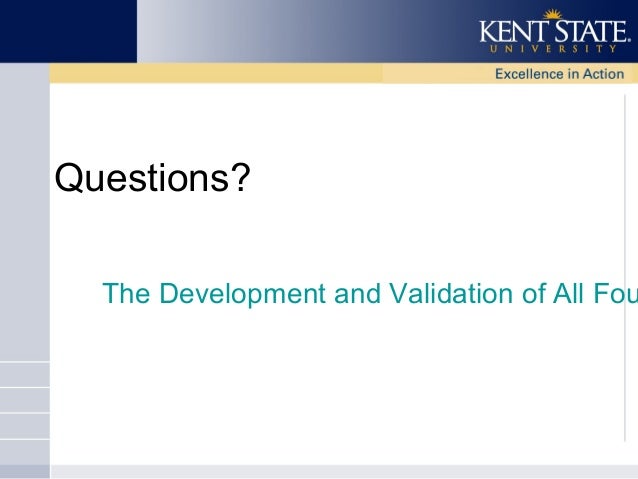 KENT STATE.
UNIVERSITY

Excellence in Action

Questions?

The Development and Validation of All Fou